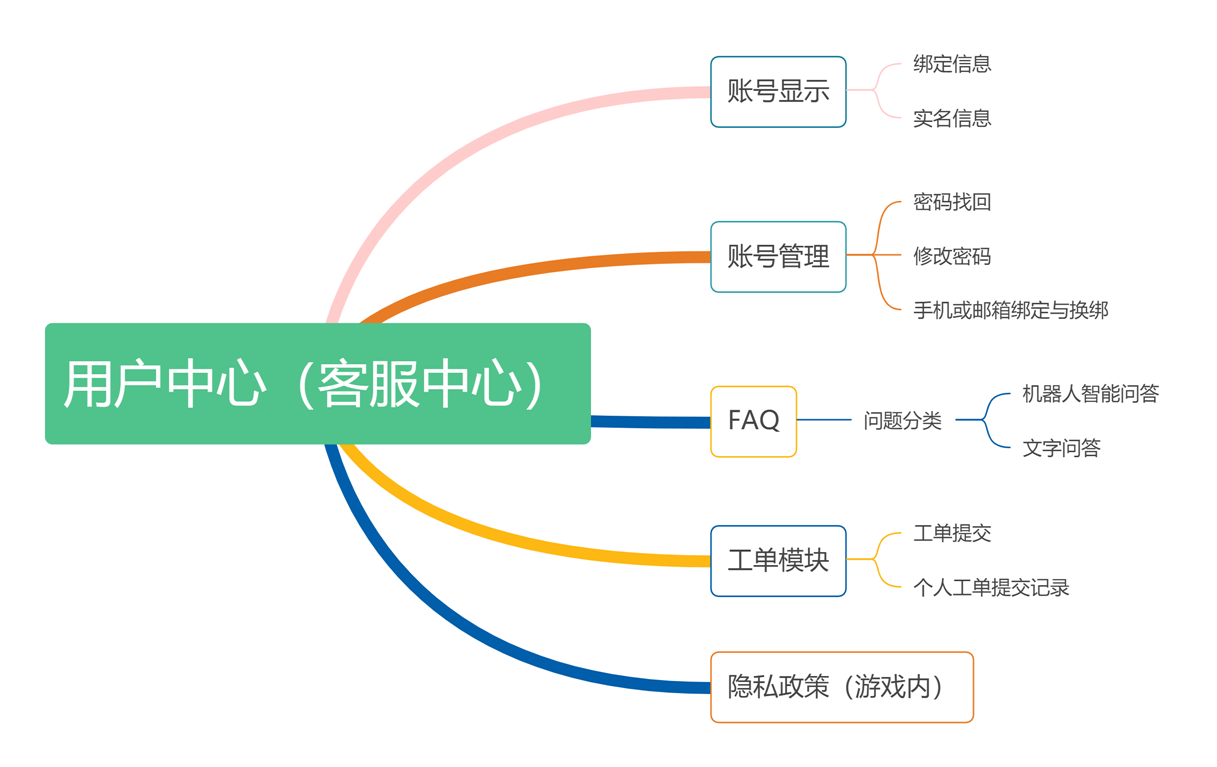 用户中心（客服中心）

账号显示
绑定信息
实名信息

账号管理
密码找回
修改密码
手机或邮箱绑定与换绑

FAQ
问题分类
机器人智能问答
文字问答

工单模块
工单提交
个人工单提交记录

隐私政策（游戏内）